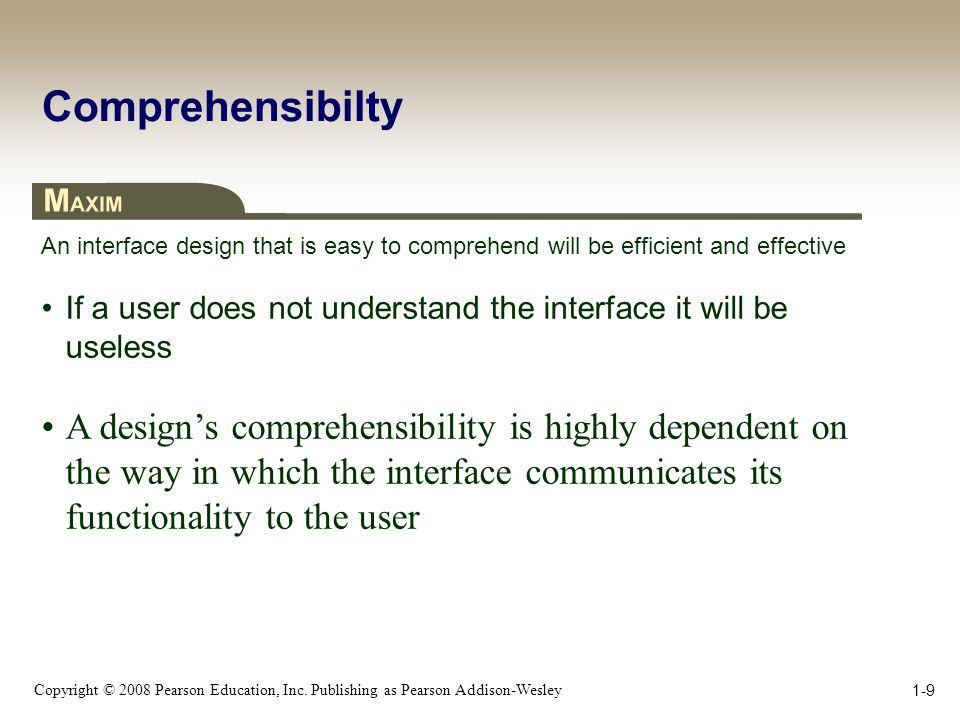 Comprehensibilty

MAXIM

An interface design that is easy to comprehend will be efficient and effective

• If a user does not understand the interface it will be useless

• A design's comprehensibility is highly dependent on the way in which the interface communicates its functionality to the user

Copyright © 2008 Pearson Education, Inc. Publishing as Pearson Addison-Wesley

1-9